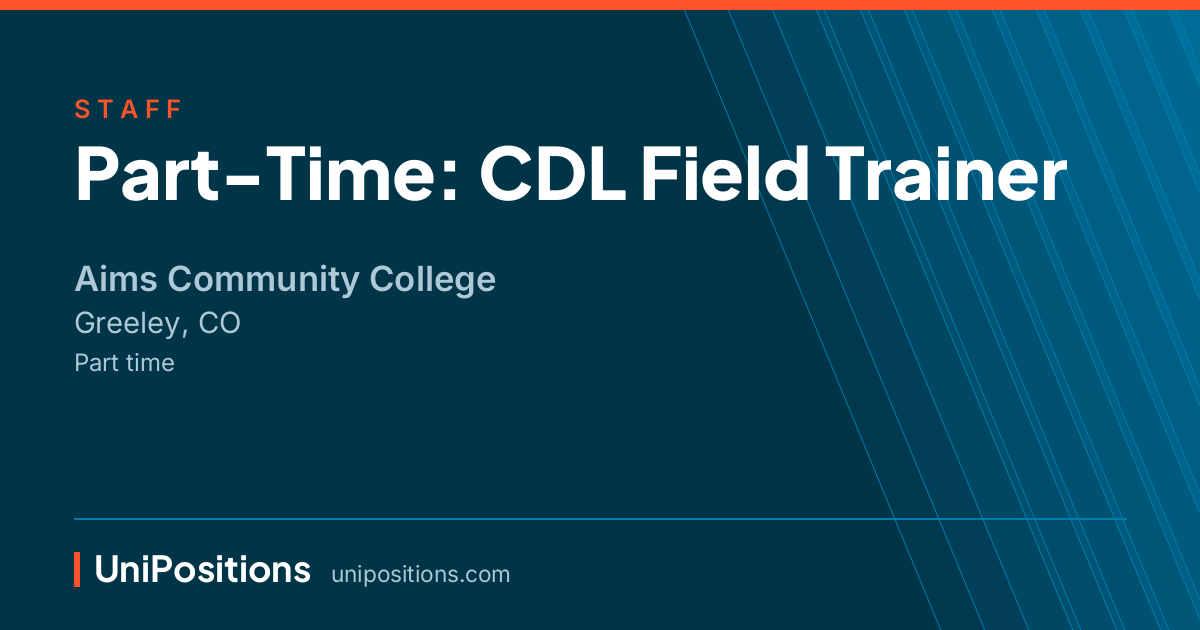 STAFF

Part-Time: CDL Field Trainer

Aims Community College
Greeley, CO
Part time

UniPositions unipositions.com